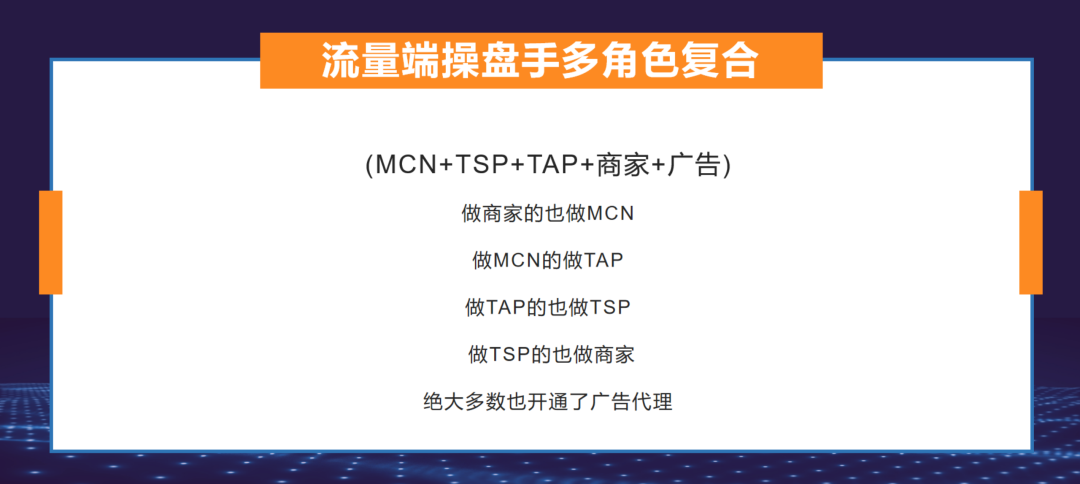 流量端操盘手多角色复合

(MCN+TSP+TAP+商家+广告)

做商家的也做MCN

做MCN的做TAP

做TAP的也做TSP

做TSP的也做商家

绝大多数也开通了广告代理